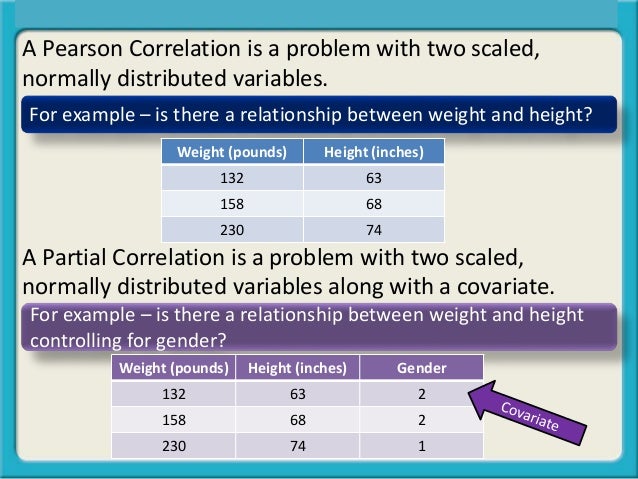 A Pearson Correlation is a problem with two scaled, normally distributed variables.

For example – is there a relationship between weight and height?

| Weight (pounds) | Height (inches) |
|---|---|
| 132 | 63 |
| 158 | 68 |
| 230 | 74 |

A Partial Correlation is a problem with two scaled, normally distributed variables along with a covariate.

For example – is there a relationship between weight and height controlling for gender?

| Weight (pounds) | Height (inches) | Gender |
|---|---|---|
| 132 | 63 | 2 |
| 158 | 68 | 2 |
| 230 | 74 | 1 |

Covariate